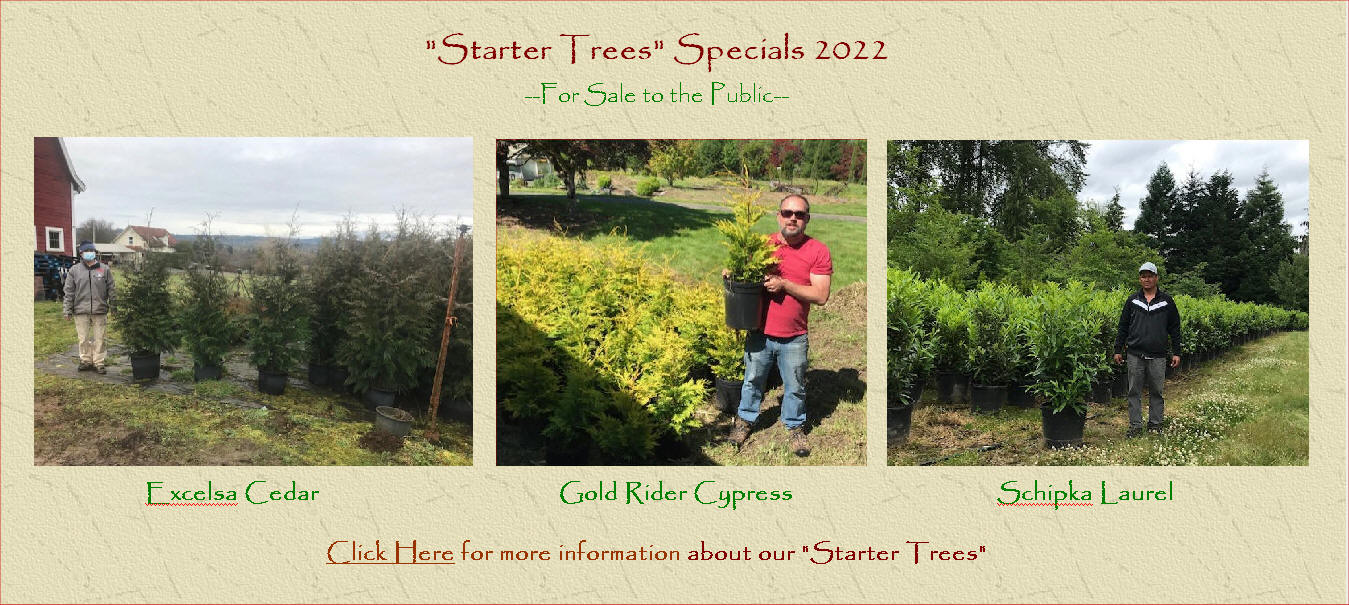 "Starter Trees" Specials 2022

--For Sale to the Public--

Excelsa Cedar

Gold Rider Cypress

Schipka Laurel

Click Here for more information about our "Starter Trees"